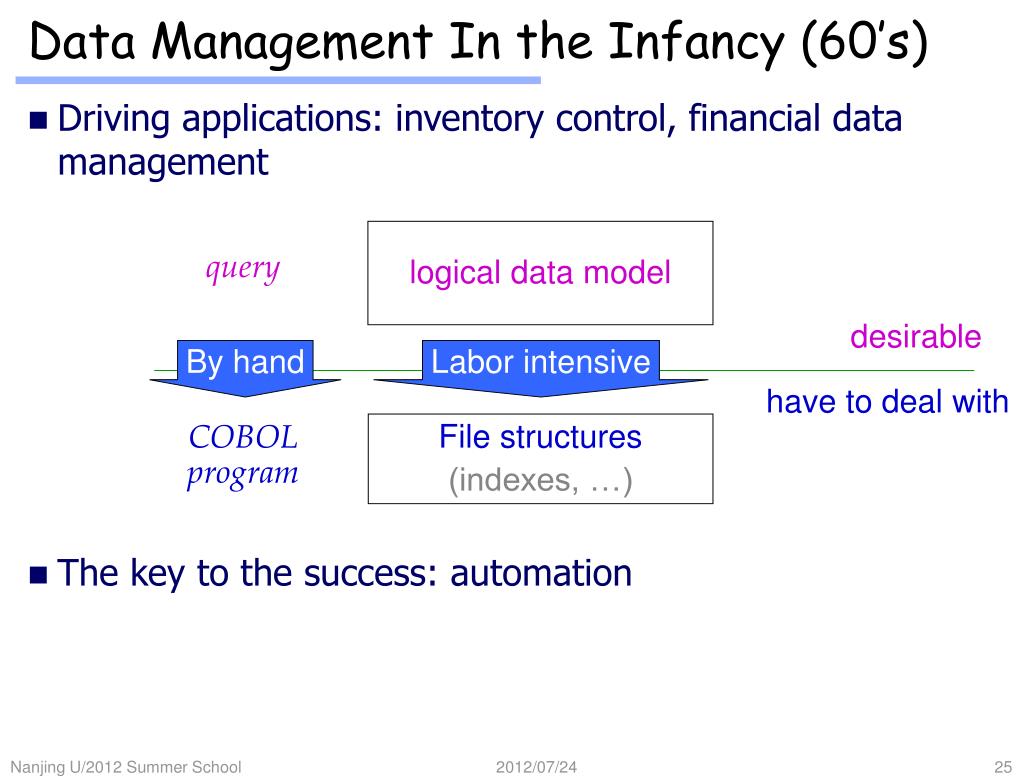 Data Management In the Infancy (60's)

Driving applications: inventory control, financial data management

query

logical data model

desirable

By hand

Labor intensive

have to deal with

COBOL program

File structures (indexes, …)

The key to the success: automation

Nanjing U/2012 Summer School 2012/07/24 25